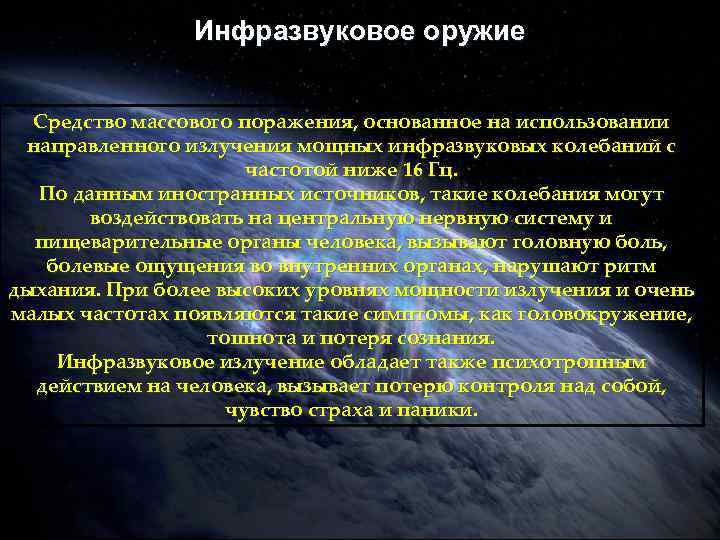 Инфразвуковое оружие

Средство массового поражения, основанное на использовании направленного излучения мощных инфразвуковых колебаний с частотой ниже 16 Гц.
По данным иностранных источников, такие колебания могут воздействовать на центральную нервную систему и пищеварительные органы человека, вызывают головную боль, болевые ощущения во внутренних органах, нарушают ритм дыхания. При более высоких уровнях мощности излучения и очень малых частотах появляются такие симптомы, как головокружение, тошнота и потеря сознания.
Инфразвуковое излучение обладает также психотропным действием на человека, вызывает потерю контроля над собой, чувство страха и паники.